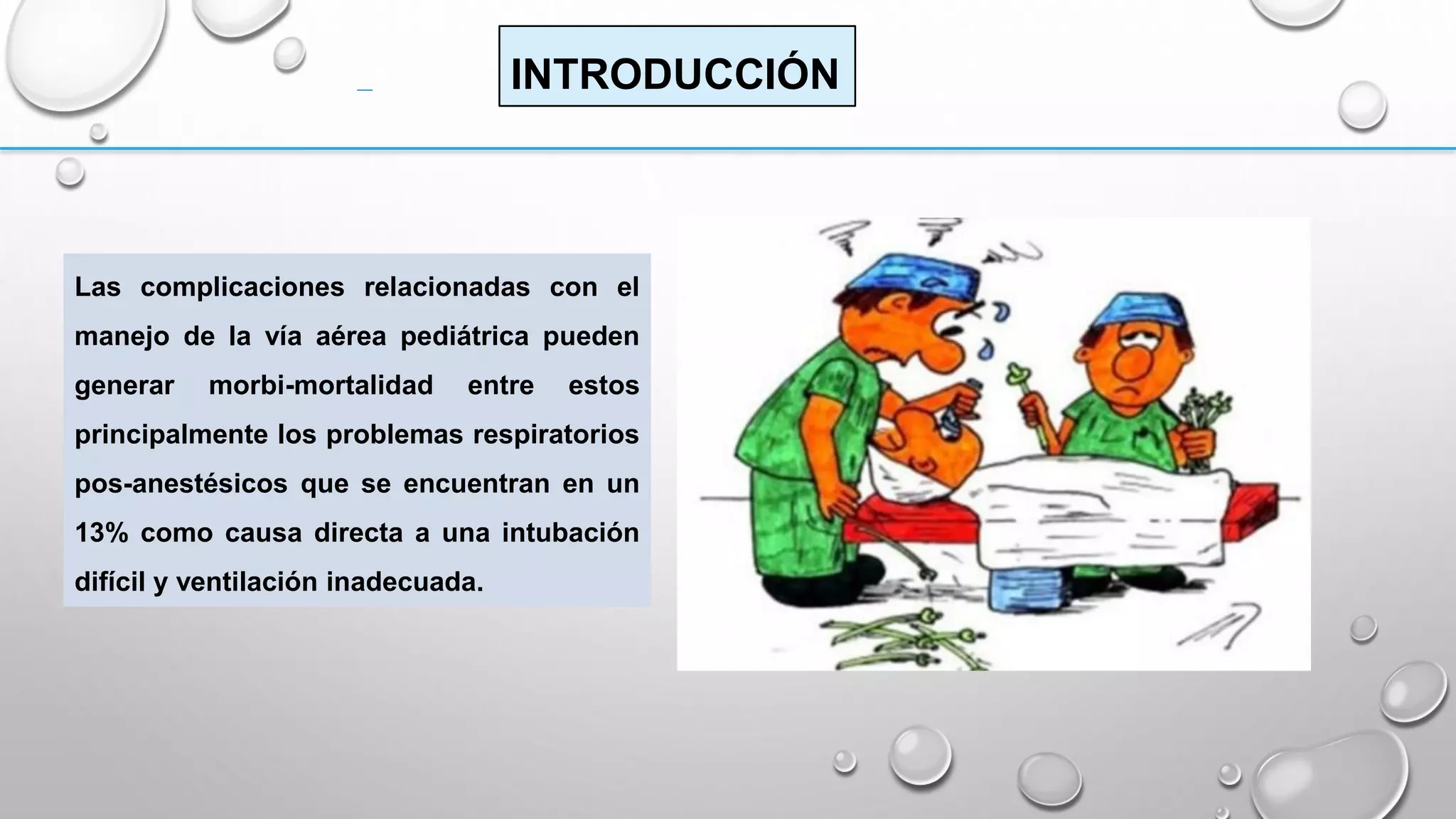 INTRODUCCIÓN

Las complicaciones relacionadas con el manejo de la vía aérea pediátrica pueden generar morbi-mortalidad entre estos principalmente los problemas respiratorios pos-anestésicos que se encuentran en un 13% como causa directa a una intubación difícil y ventilación inadecuada.